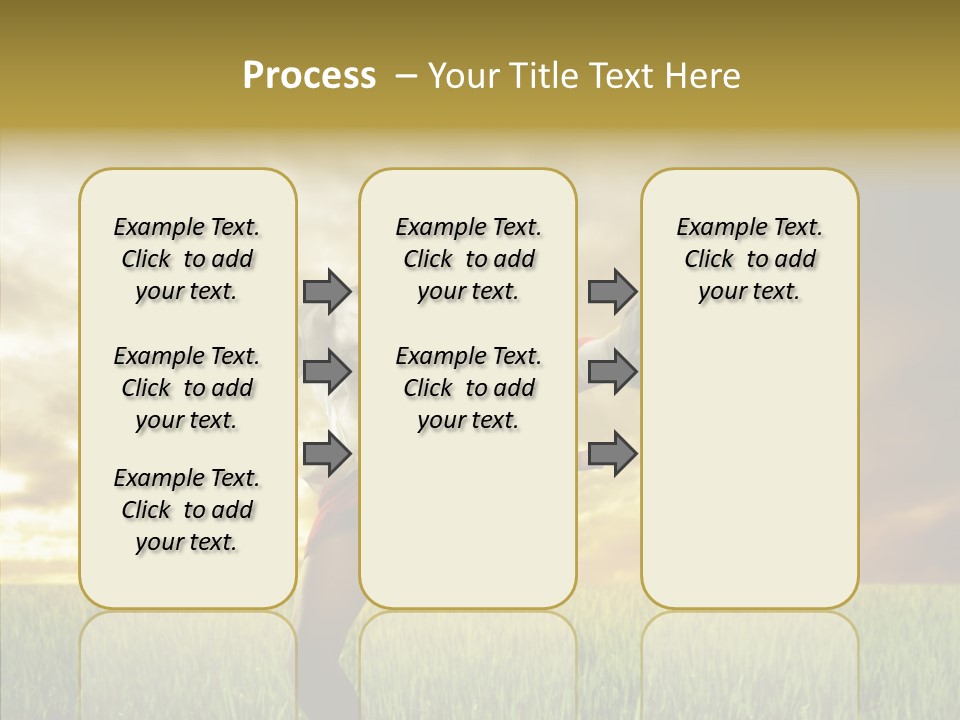 Process – Your Title Text Here

Example Text. Click to add your text.

Example Text. Click to add your text.

Example Text. Click to add your text.

Example Text. Click to add your text.

Example Text. Click to add your text.

Example Text. Click to add your text.